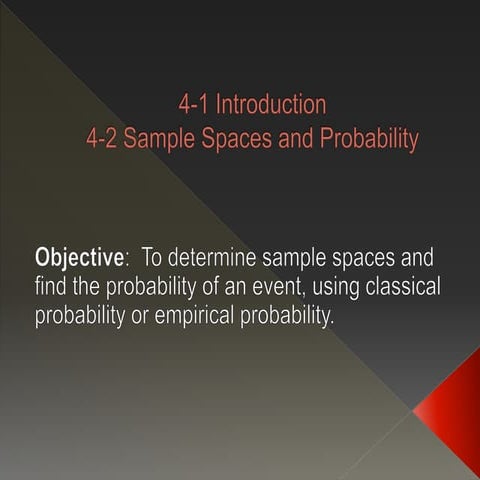 4-1 Introduction
4-2 Sample Spaces and Probability

Objective: To determine sample spaces and find the probability of an event, using classical probability or empirical probability.